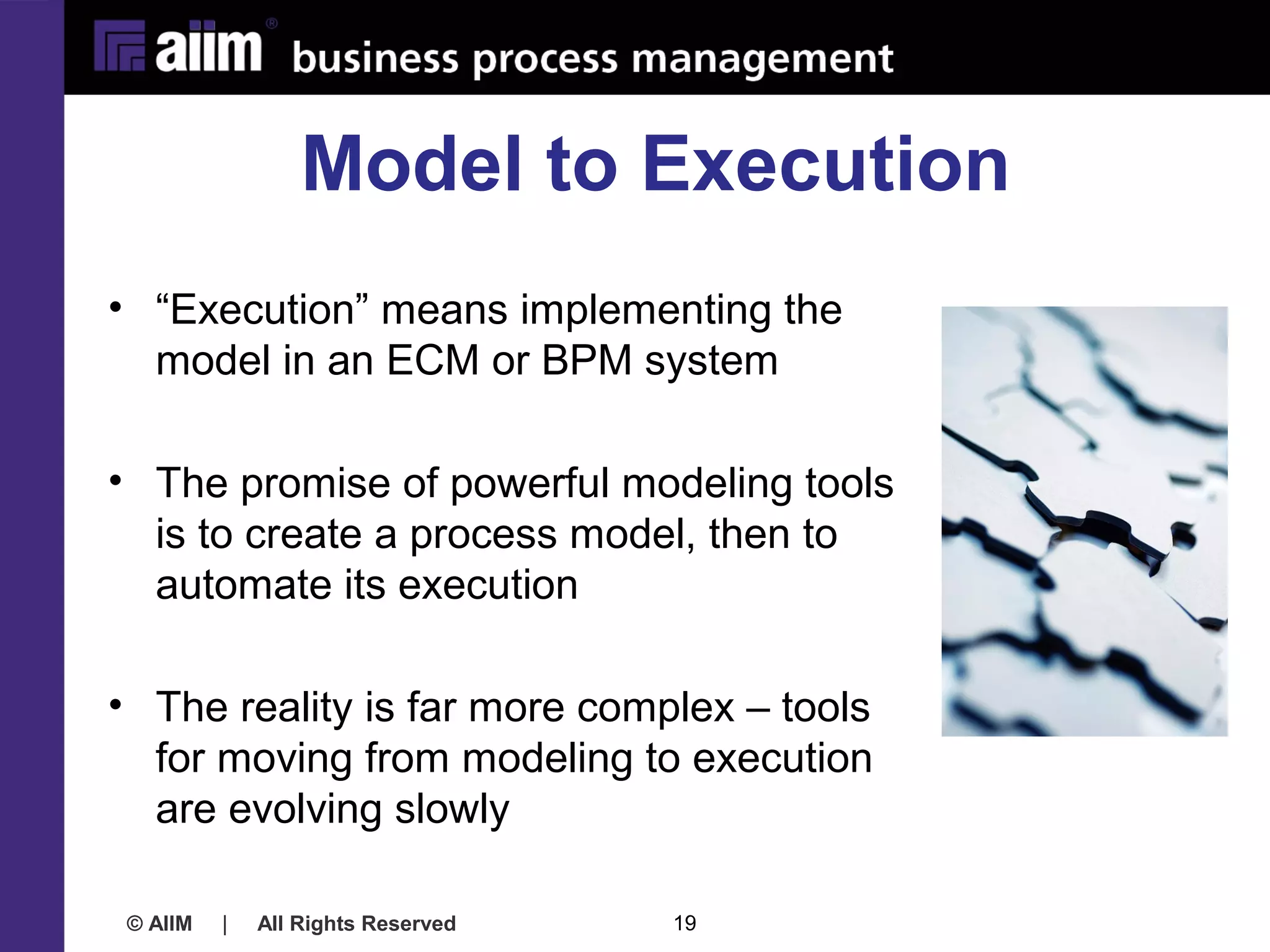 aiim® business process management

Model to Execution

• “Execution” means implementing the model in an ECM or BPM system

• The promise of powerful modeling tools is to create a process model, then to automate its execution

• The reality is far more complex – tools for moving from modeling to execution are evolving slowly

© AIIM | All Rights Reserved 19